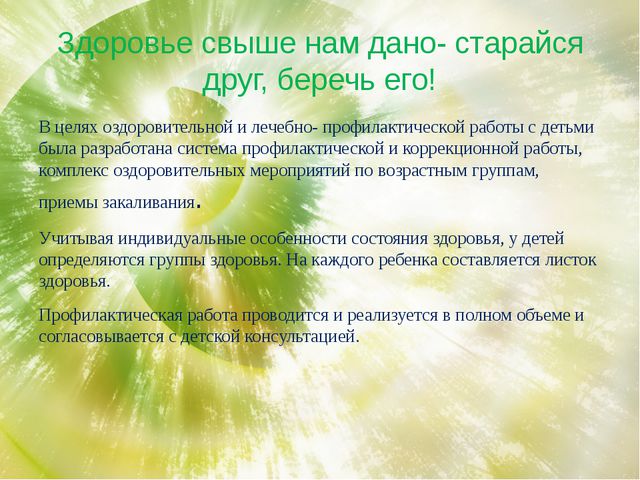 Здоровье свыше нам дано- старайся друг, беречь его!

В целях оздоровительной и лечебно- профилактической работы с детьми была разработана система профилактической и коррекционной работы, комплекс оздоровительных мероприятий по возрастным группам, приемы закаливания.

Учитывая индивидуальные особенности состояния здоровья, у детей определяются группы здоровья. На каждого ребенка составляется листок здоровья.

Профилактическая работа проводится и реализуется в полном объеме и согласовывается с детской консультацией.